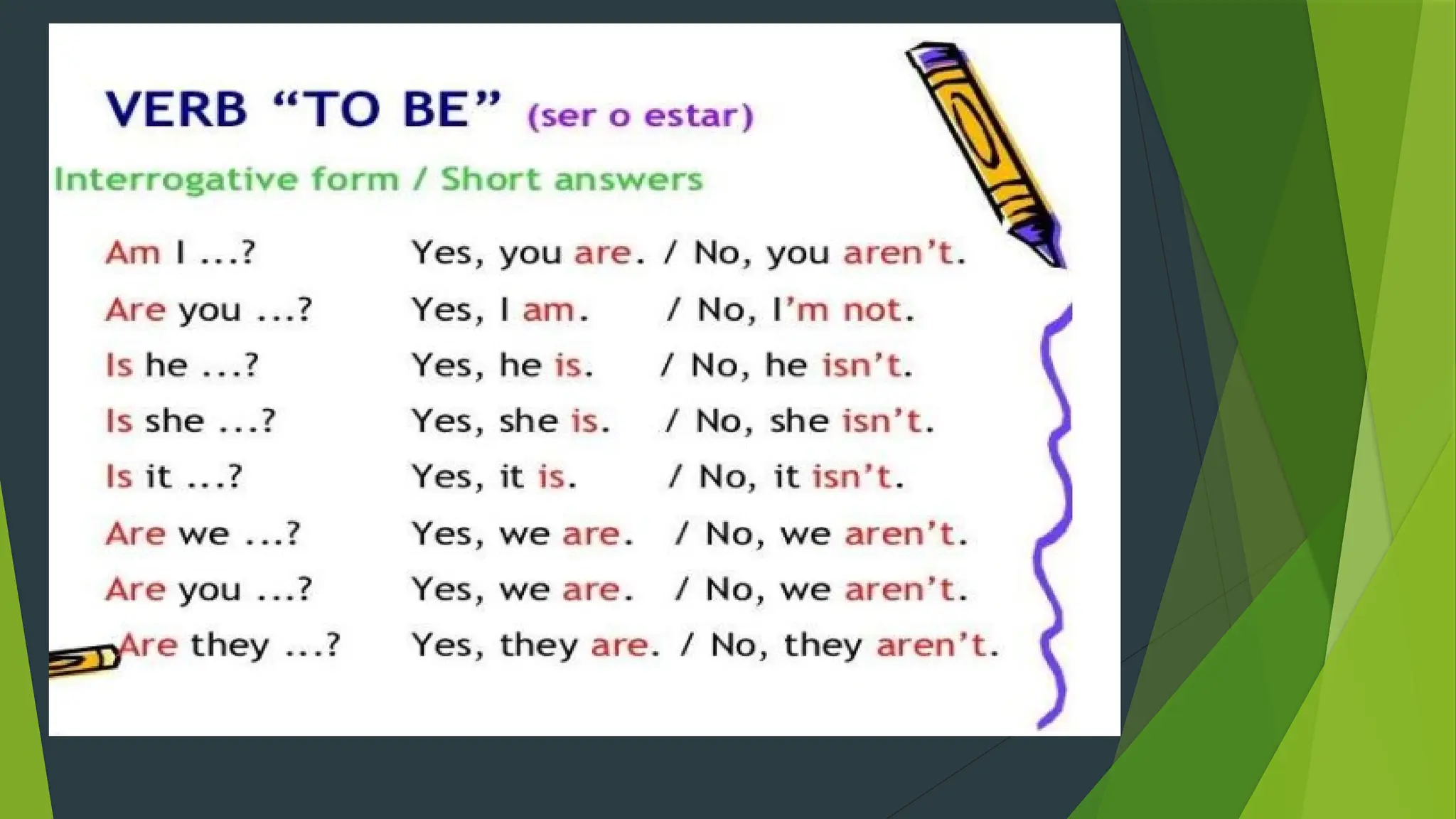 VERB “TO BE” (ser o estar)

Interrogative form / Short answers

Am I ...? Yes, you are. / No, you aren’t.

Are you ...? Yes, I am. / No, I’m not.

Is he ...? Yes, he is. / No, he isn’t.

Is she ...? Yes, she is. / No, she isn’t.

Is it ...? Yes, it is. / No, it isn’t.

Are we ...? Yes, we are. / No, we aren’t.

Are you ...? Yes, we are. / No, we aren’t.

Are they ...? Yes, they are. / No, they aren’t.